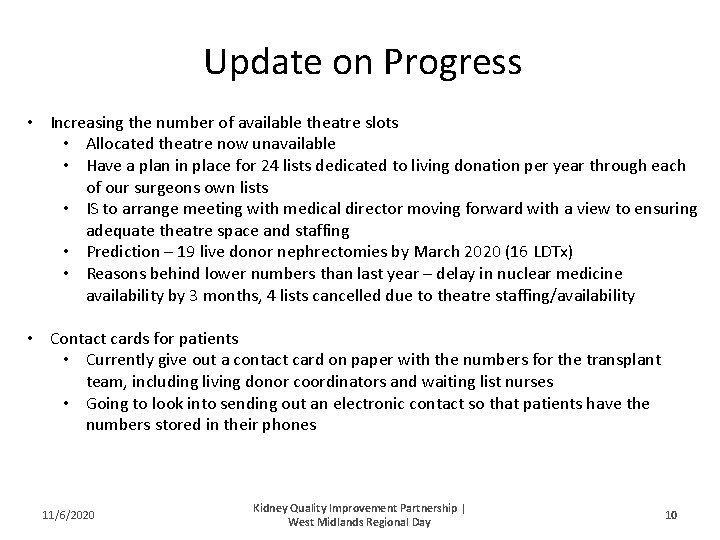 Update on Progress

• Increasing the number of available theatre slots
  • Allocated theatre now unavailable
  • Have a plan in place for 24 lists dedicated to living donation per year through each of our surgeons own lists
  • IS to arrange meeting with medical director moving forward with a view to ensuring adequate theatre space and staffing
  • Prediction – 19 live donor nephrectomies by March 2020 (16 LDTx)
  • Reasons behind lower numbers than last year – delay in nuclear medicine availability by 3 months, 4 lists cancelled due to theatre staffing/availability

• Contact cards for patients
  • Currently give out a contact card on paper with the numbers for the transplant team, including living donor coordinators and waiting list nurses
  • Going to look into sending out an electronic contact so that patients have the numbers stored in their phones

11/6/2020

Kidney Quality Improvement Partnership | West Midlands Regional Day

10